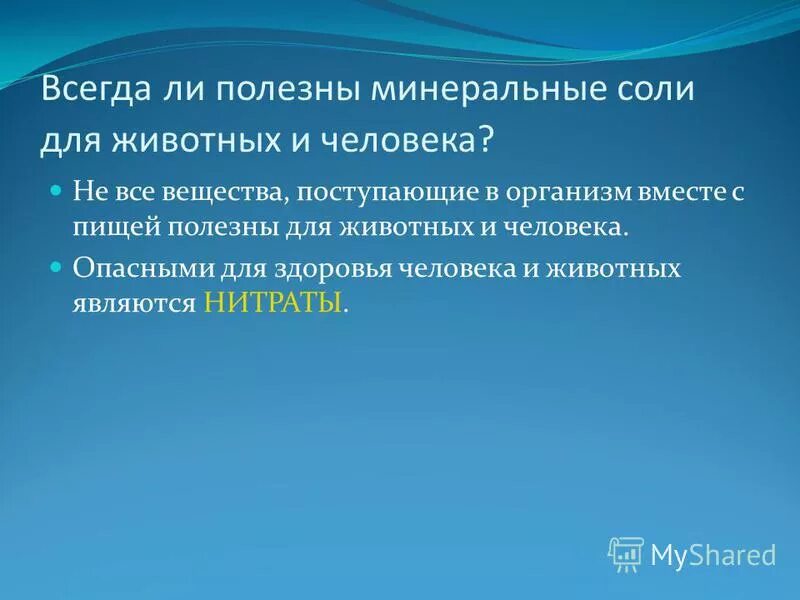 Всегда ли полезны минеральные соли для животных и человека?

Не все вещества, поступающие в организм вместе с пищей полезны для животных и человека.

Опасными для здоровья человека и животных являются НИТРАТЫ.

MyShared